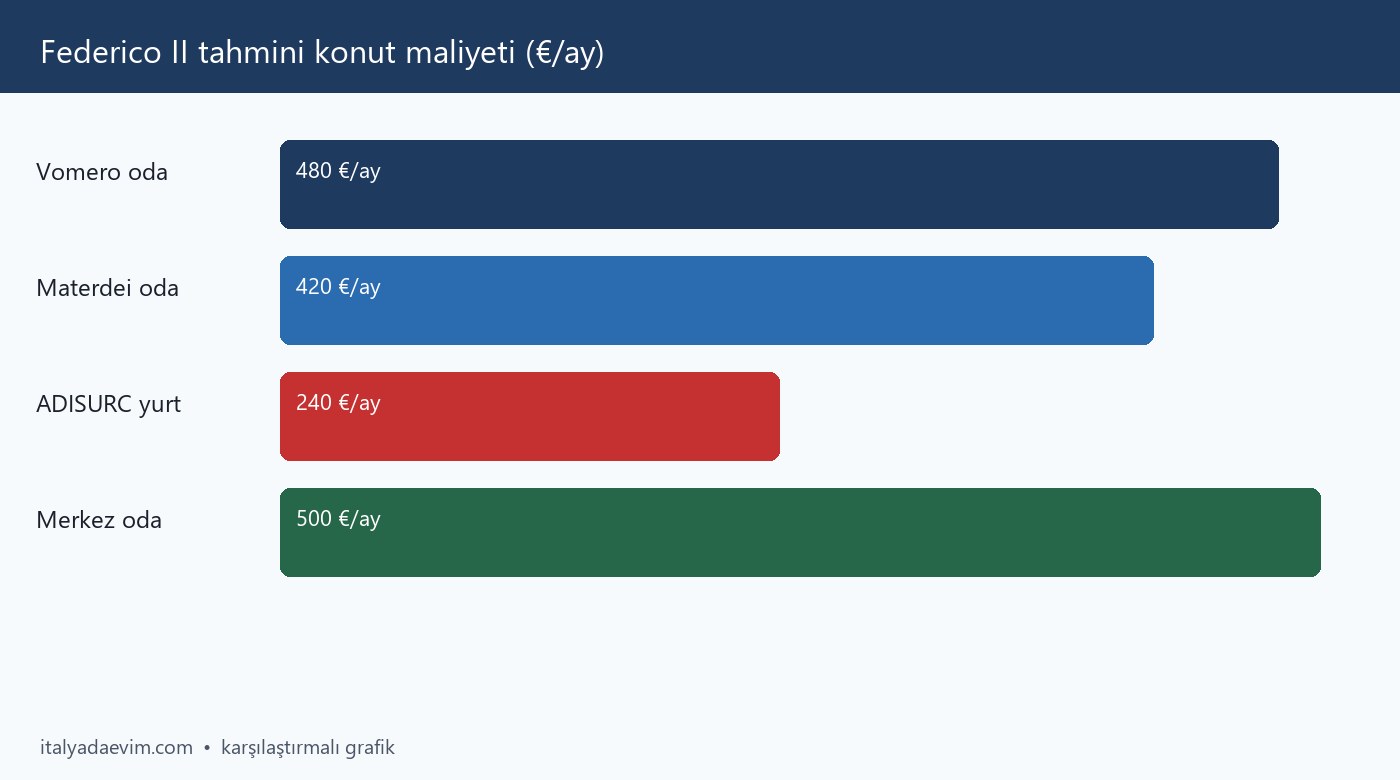 Federico II tahmini konut maliyeti (€/ay)

Vomero oda
480 €/ay

Materdei oda
420 €/ay

ADISURC yurt
240 €/ay

Merkez oda
500 €/ay

italyadaevim.com • karşılaştırmalı grafik